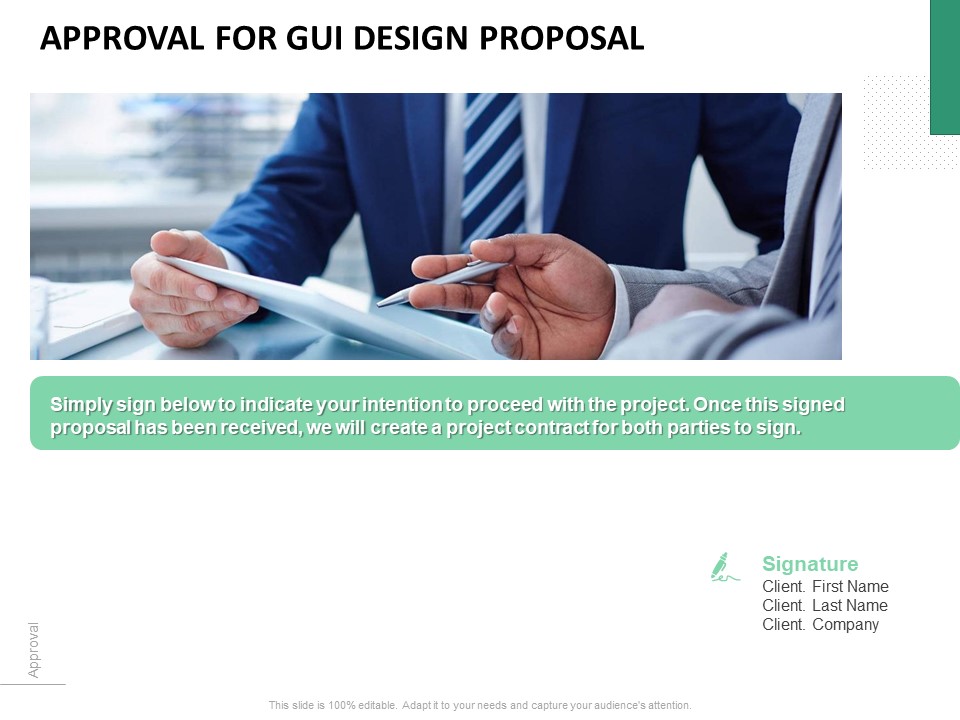 APPROVAL FOR GUI DESIGN PROPOSAL

Simply sign below to indicate your intention to proceed with the project. Once this signed proposal has been received, we will create a project contract for both parties to sign.

Signature
Client. First Name
Client. Last Name
Client. Company

Approval

This slide is 100% editable. Adapt it to your needs and capture your audience's attention.